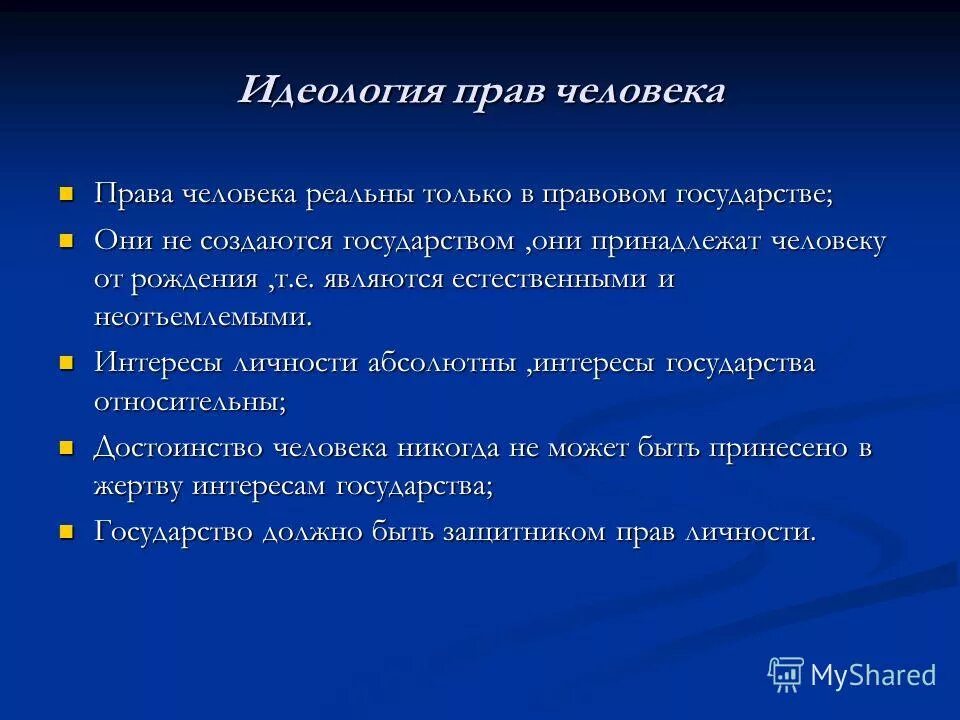 Идеология прав человека

Права человека реальны только в правовом государстве;

Они не создаются государством ,они принадлежат человеку от рождения ,т.е. являются естественными и неотъемлемыми.

Интересы личности абсолютны ,интересы государства относительны;

Достоинство человека никогда не может быть принесено в жертву интересам государства;

Государство должно быть защитником прав личности.

MyShared